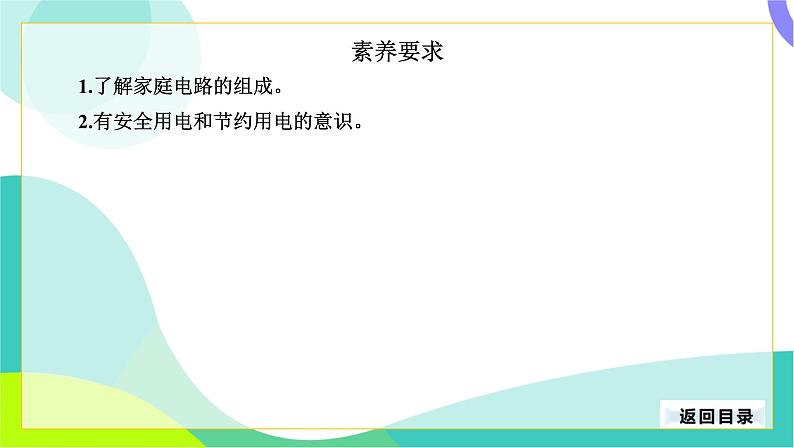 素养要求

1.了解家庭电路的组成。

2.有安全用电和节约用电的意识。

返回目录